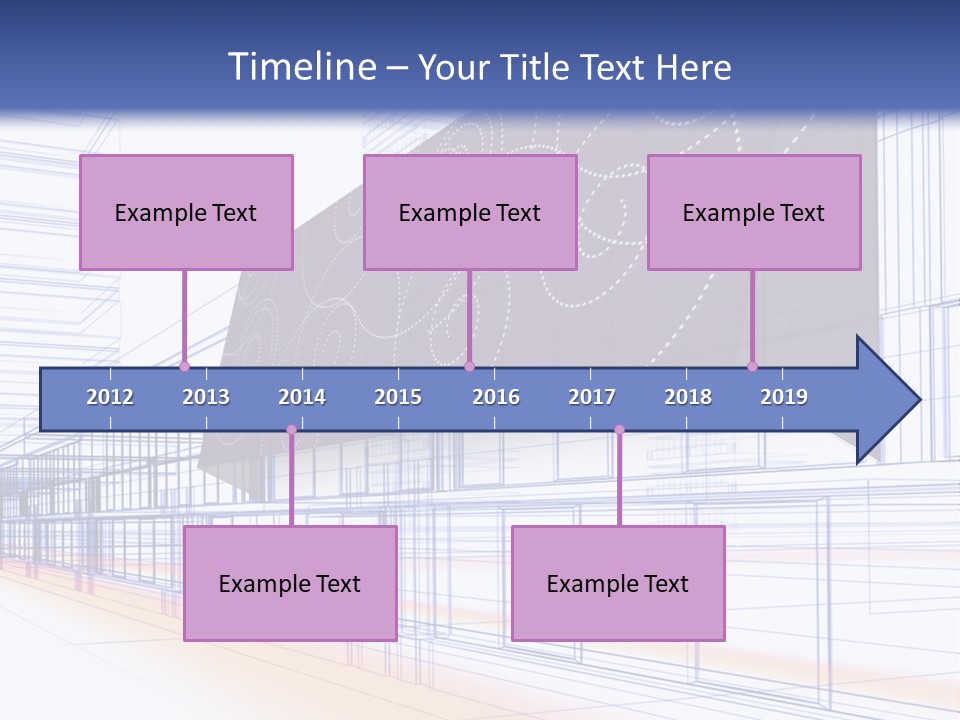 Timeline – Your Title Text Here

Example Text

Example Text

Example Text

2012
2013
2014
2015
2016
2017
2018
2019

Example Text

Example Text